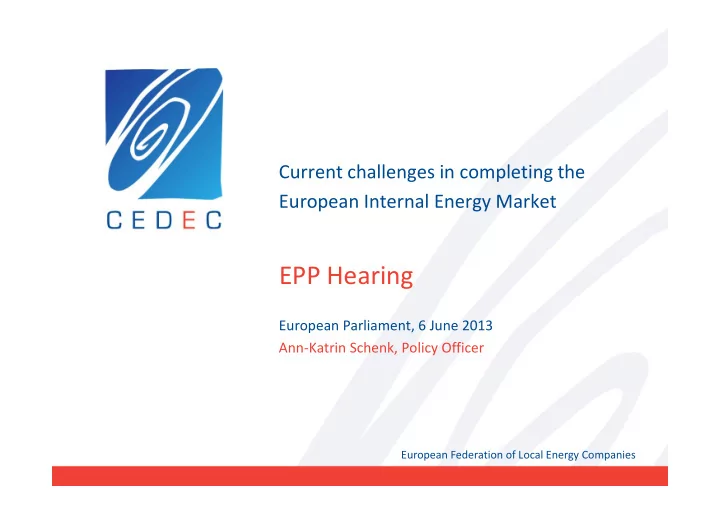 CEDEC

Current challenges in completing the European Internal Energy Market

EPP Hearing

European Parliament, 6 June 2013
Ann-Katrin Schenk, Policy Officer

European Federation of Local Energy Companies